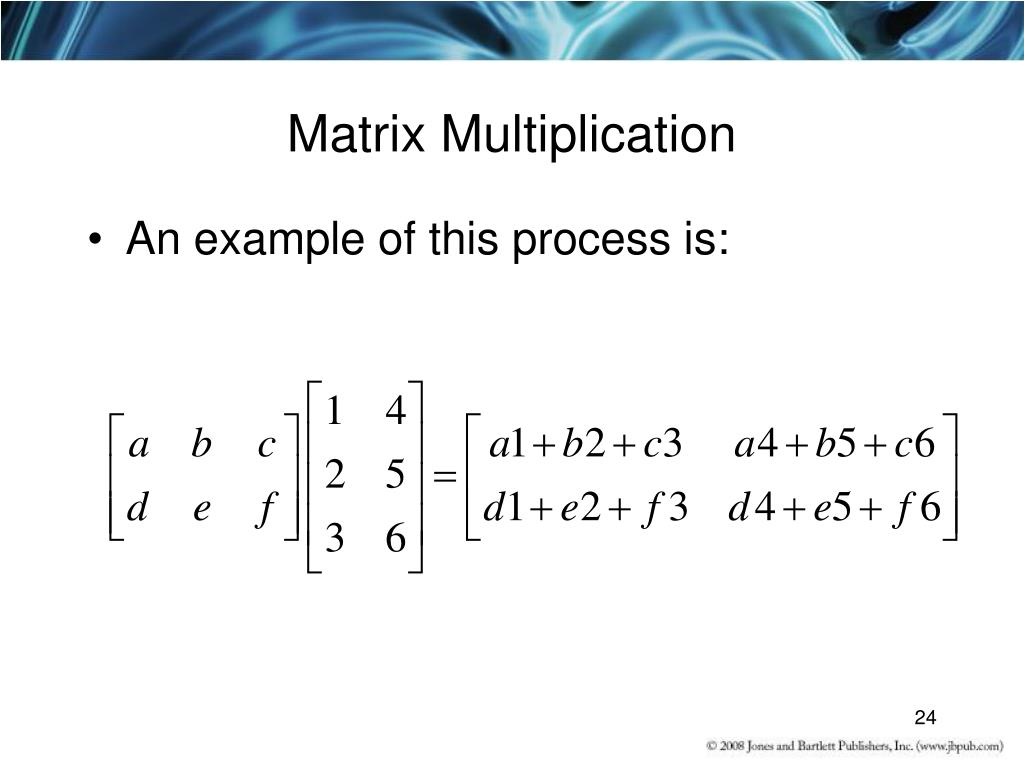 Matrix Multiplication

• An example of this process is:

$\begin{bmatrix} a & b & c \\ d & e & f \end{bmatrix} \begin{bmatrix} 1 & 4 \\ 2 & 5 \\ 3 & 6 \end{bmatrix} = \begin{bmatrix} a1+b2+c3 & a4+b5+c6 \\ d1+e2+f3 & d4+e5+f6 \end{bmatrix}$

24

© 2008 Jones and Bartlett Publishers, Inc. (www.jbpub.com)